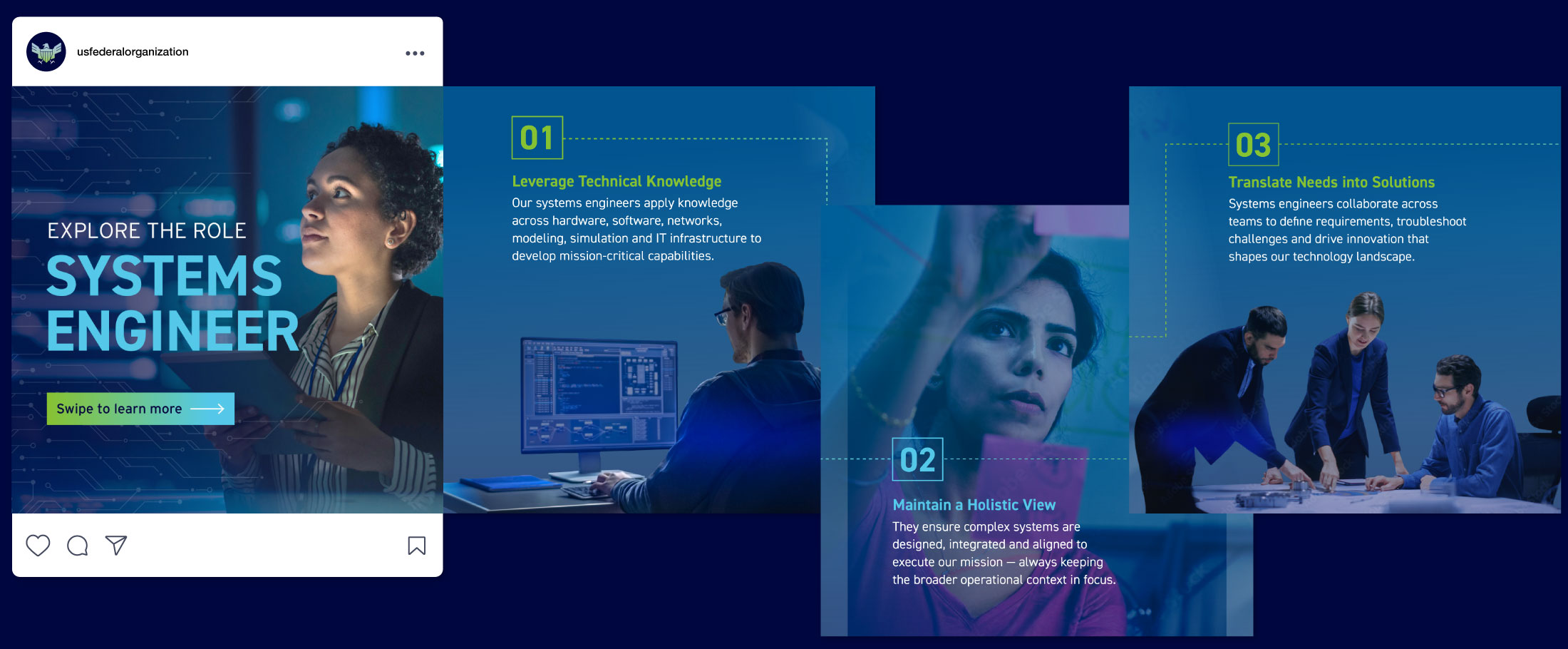 usfederalorganization

EXPLORE THE ROLE
SYSTEMS ENGINEER

Swipe to learn more

01
Leverage Technical Knowledge
Our systems engineers apply knowledge across hardware, software, networks, modeling, simulation and IT infrastructure to develop mission-critical capabilities.

02
Maintain a Holistic View
They ensure complex systems are designed, integrated and aligned to execute our mission — always keeping the broader operational context in focus.

03
Translate Needs into Solutions
Systems engineers collaborate across teams to define requirements, troubleshoot challenges and drive innovation that shapes our technology landscape.